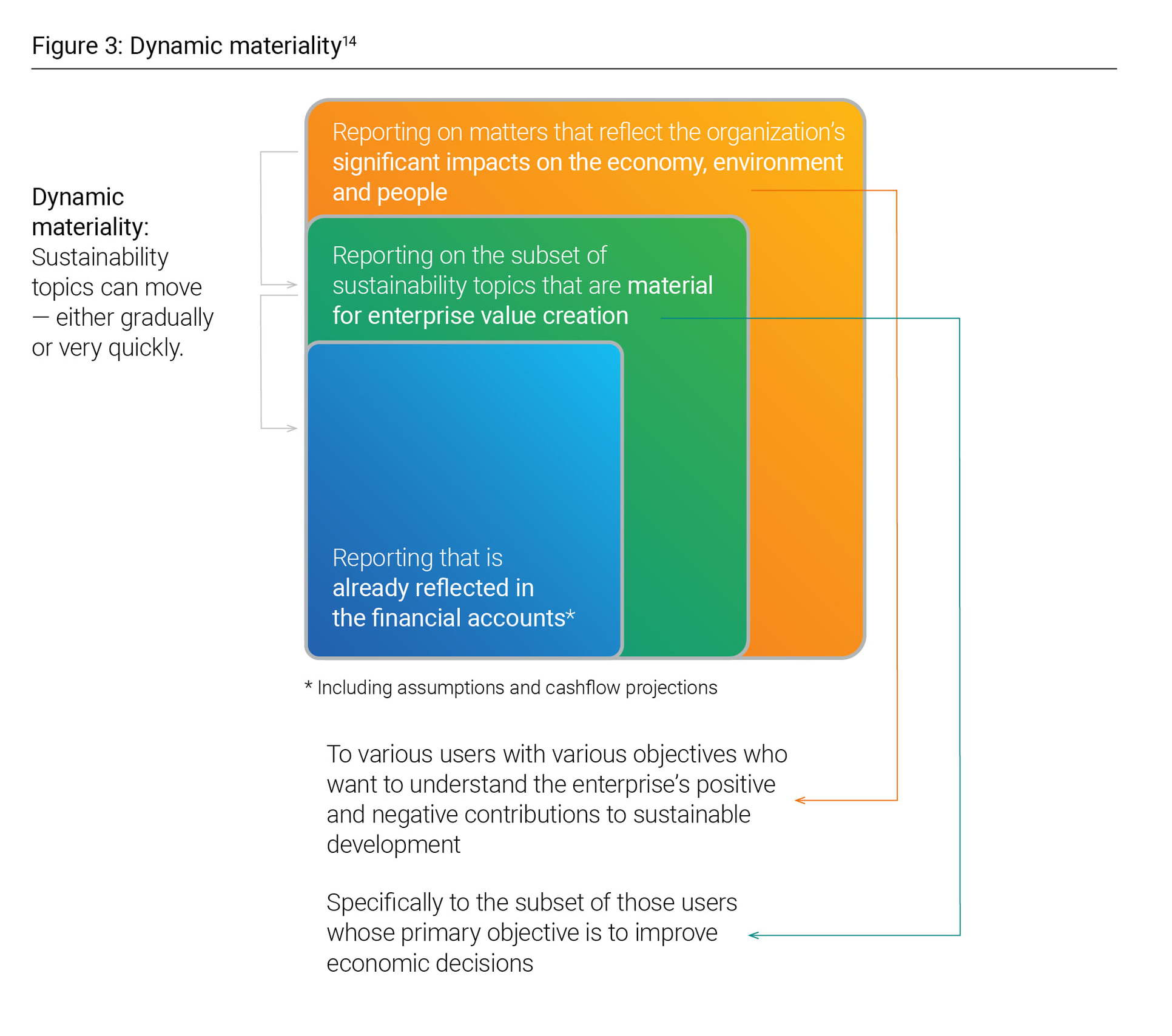 Figure 3: Dynamic materiality$^{14}$

Dynamic materiality: Sustainability topics can move — either gradually or very quickly.

Reporting on matters that reflect the organization's significant impacts on the economy, environment and people

Reporting on the subset of sustainability topics that are material for enterprise value creation

Reporting that is already reflected in the financial accounts*

* Including assumptions and cashflow projections

To various users with various objectives who want to understand the enterprise's positive and negative contributions to sustainable development

Specifically to the subset of those users whose primary objective is to improve economic decisions